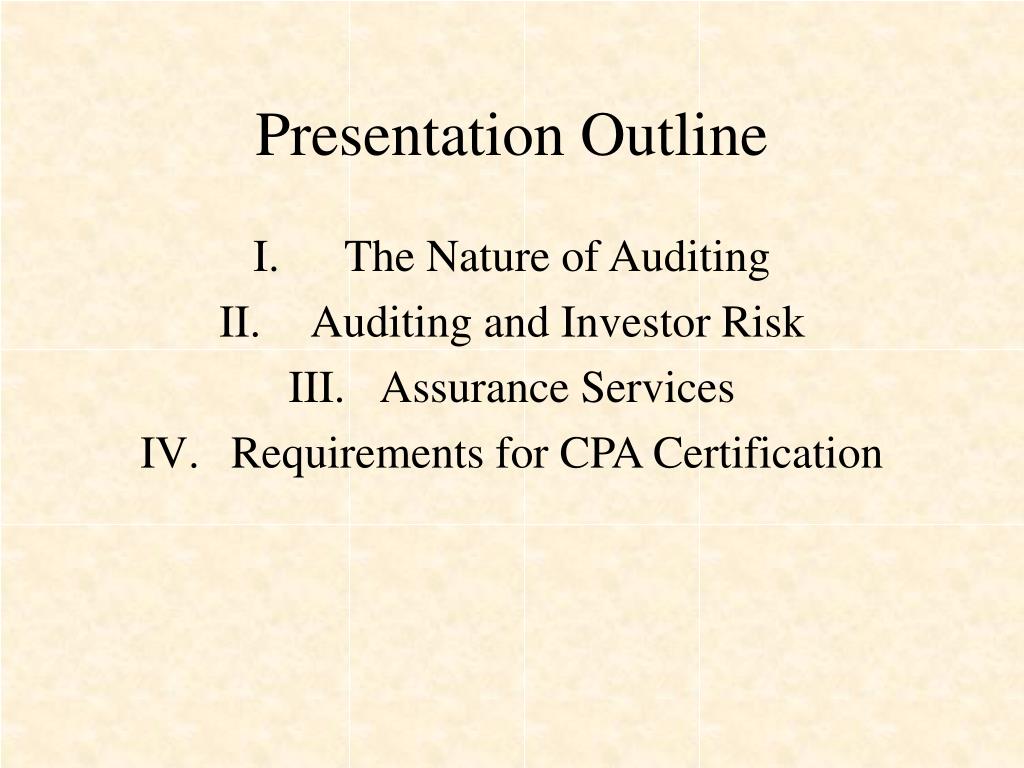 Presentation Outline

I. The Nature of Auditing
II. Auditing and Investor Risk
III. Assurance Services
IV. Requirements for CPA Certification